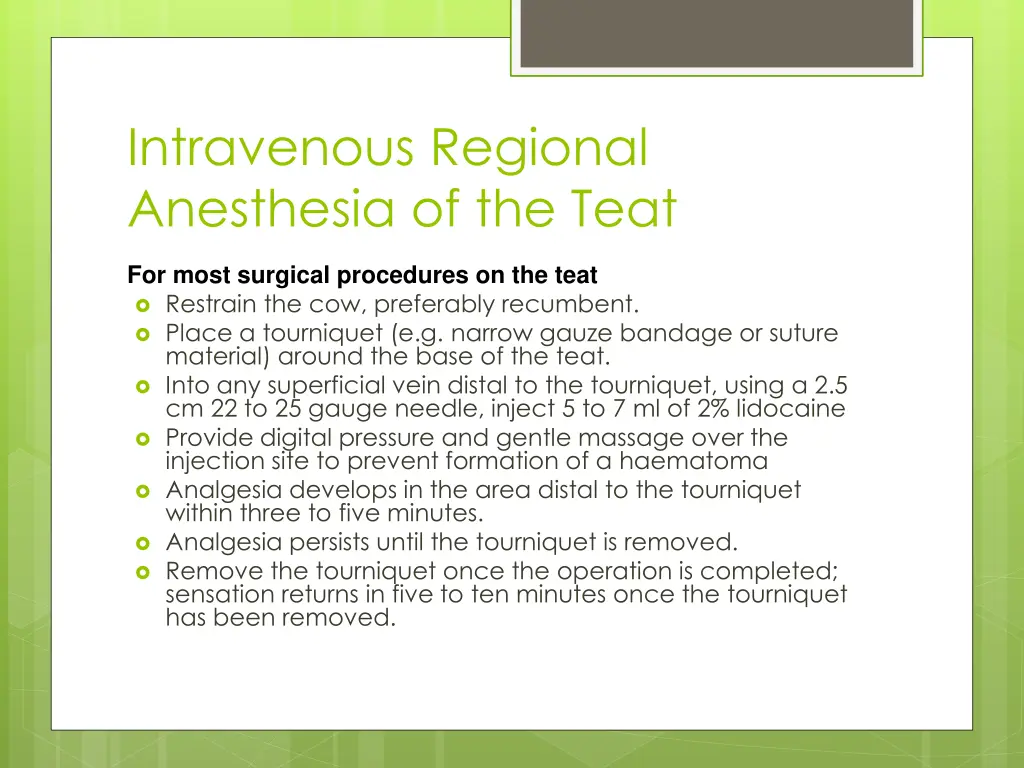 Intravenous Regional Anesthesia of the Teat

For most surgical procedures on the teat

- Restrain the cow, preferably recumbent.
- Place a tourniquet (e.g. narrow gauze bandage or suture material) around the base of the teat.
- Into any superficial vein distal to the tourniquet, using a 2.5 cm 22 to 25 gauge needle, inject 5 to 7 ml of 2% lidocaine
- Provide digital pressure and gentle massage over the injection site to prevent formation of a haematoma
- Analgesia develops in the area distal to the tourniquet within three to five minutes.
- Analgesia persists until the tourniquet is removed.
- Remove the tourniquet once the operation is completed; sensation returns in five to ten minutes once the tourniquet has been removed.